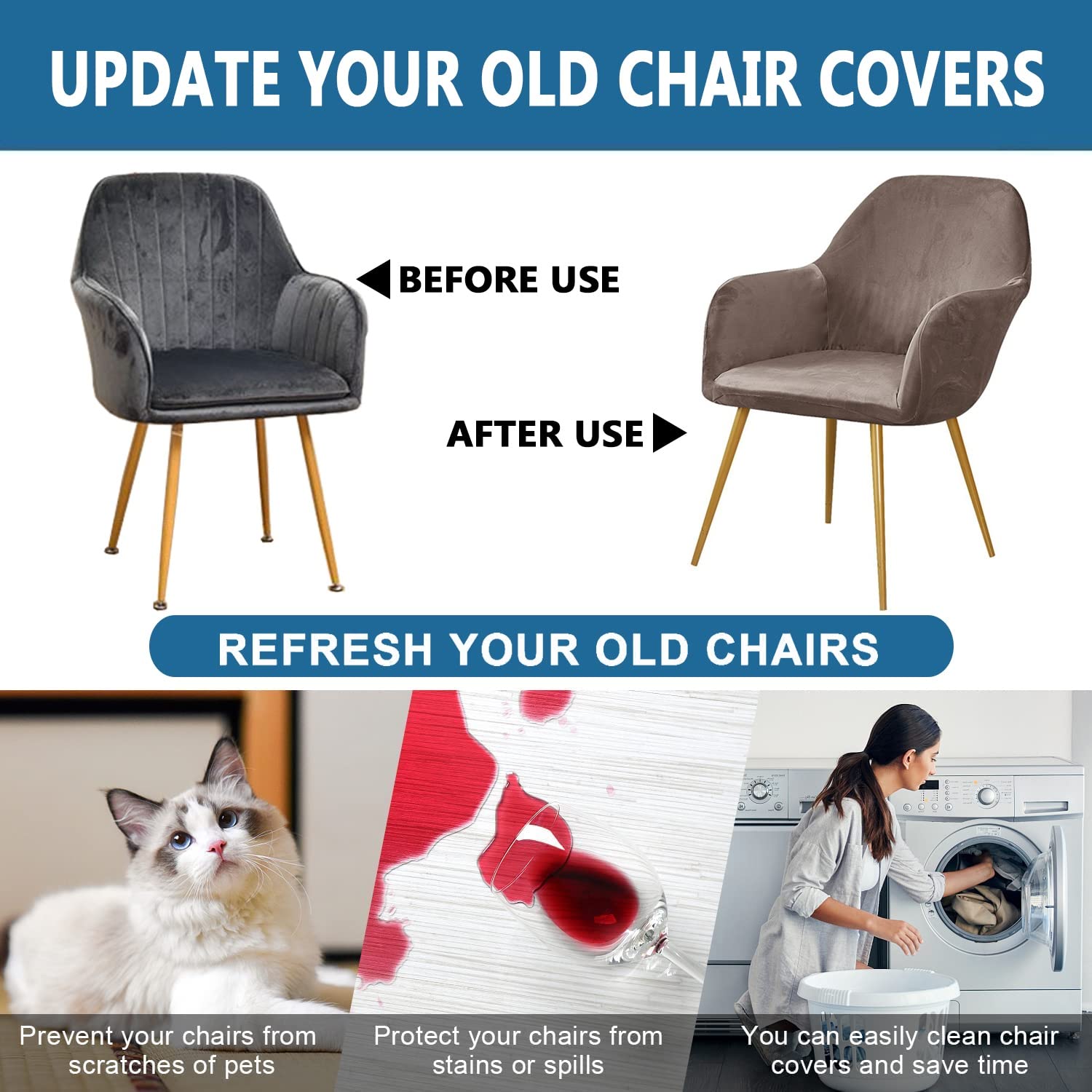 UPDATE YOUR OLD CHAIR COVERS

BEFORE USE

AFTER USE

REFRESH YOUR OLD CHAIRS

Prevent your chairs from scratches of pets

Protect your chairs from stains or spills

You can easily clean chair covers and save time